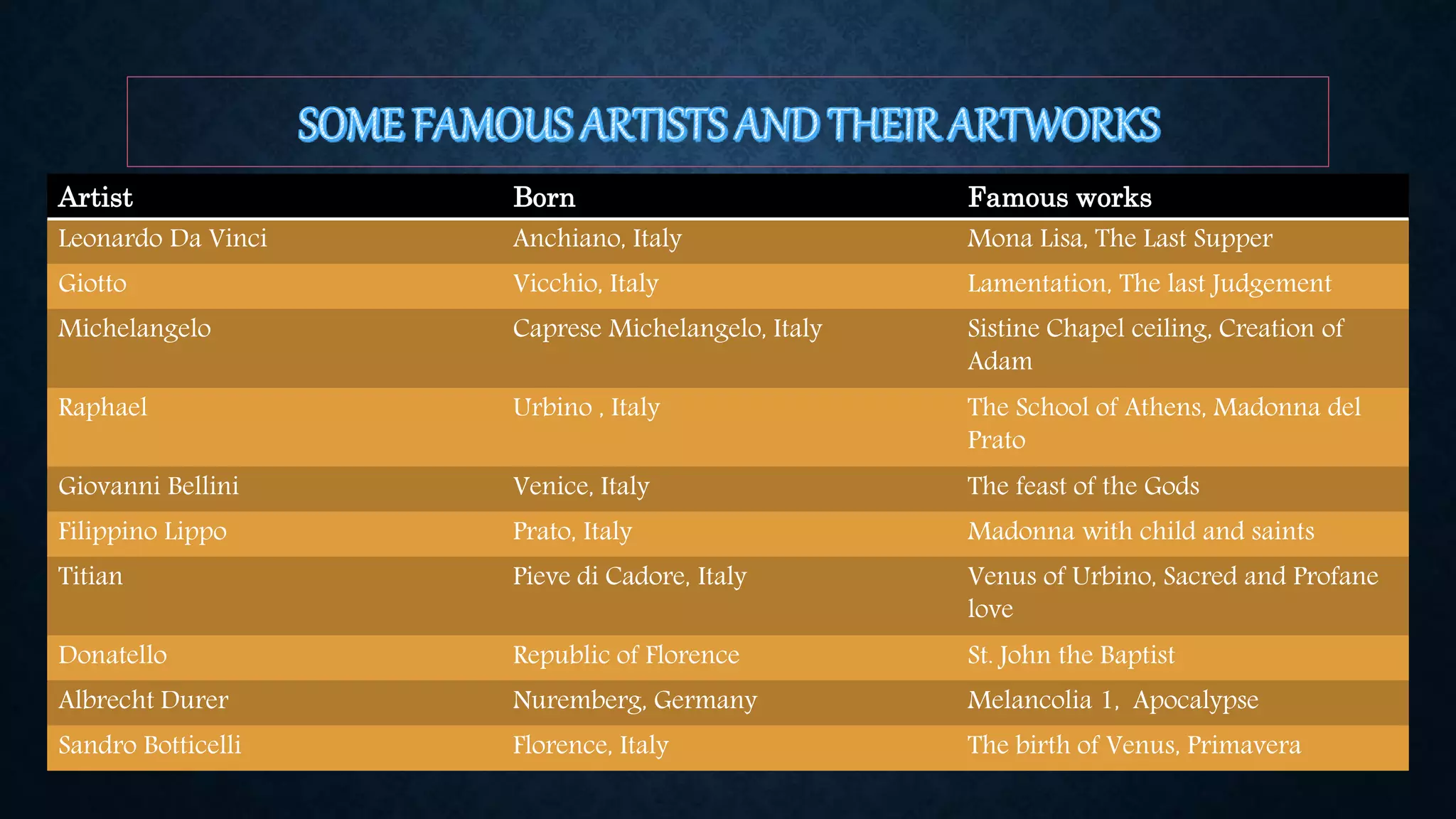 SOME FAMOUS ARTISTS AND THEIR ARTWORKS

| Artist | Born | Famous works |
|---|---|---|
| Leonardo Da Vinci | Anchiano, Italy | Mona Lisa, The Last Supper |
| Giotto | Vicchio, Italy | Lamentation, The last Judgement |
| Michelangelo | Caprese Michelangelo, Italy | Sistine Chapel ceiling, Creation of Adam |
| Raphael | Urbino , Italy | The School of Athens, Madonna del Prato |
| Giovanni Bellini | Venice, Italy | The feast of the Gods |
| Filippino Lippo | Prato, Italy | Madonna with child and saints |
| Titian | Pieve di Cadore, Italy | Venus of Urbino, Sacred and Profane love |
| Donatello | Republic of Florence | St. John the Baptist |
| Albrecht Durer | Nuremberg, Germany | Melancolia 1, Apocalypse |
| Sandro Botticelli | Florence, Italy | The birth of Venus, Primavera |